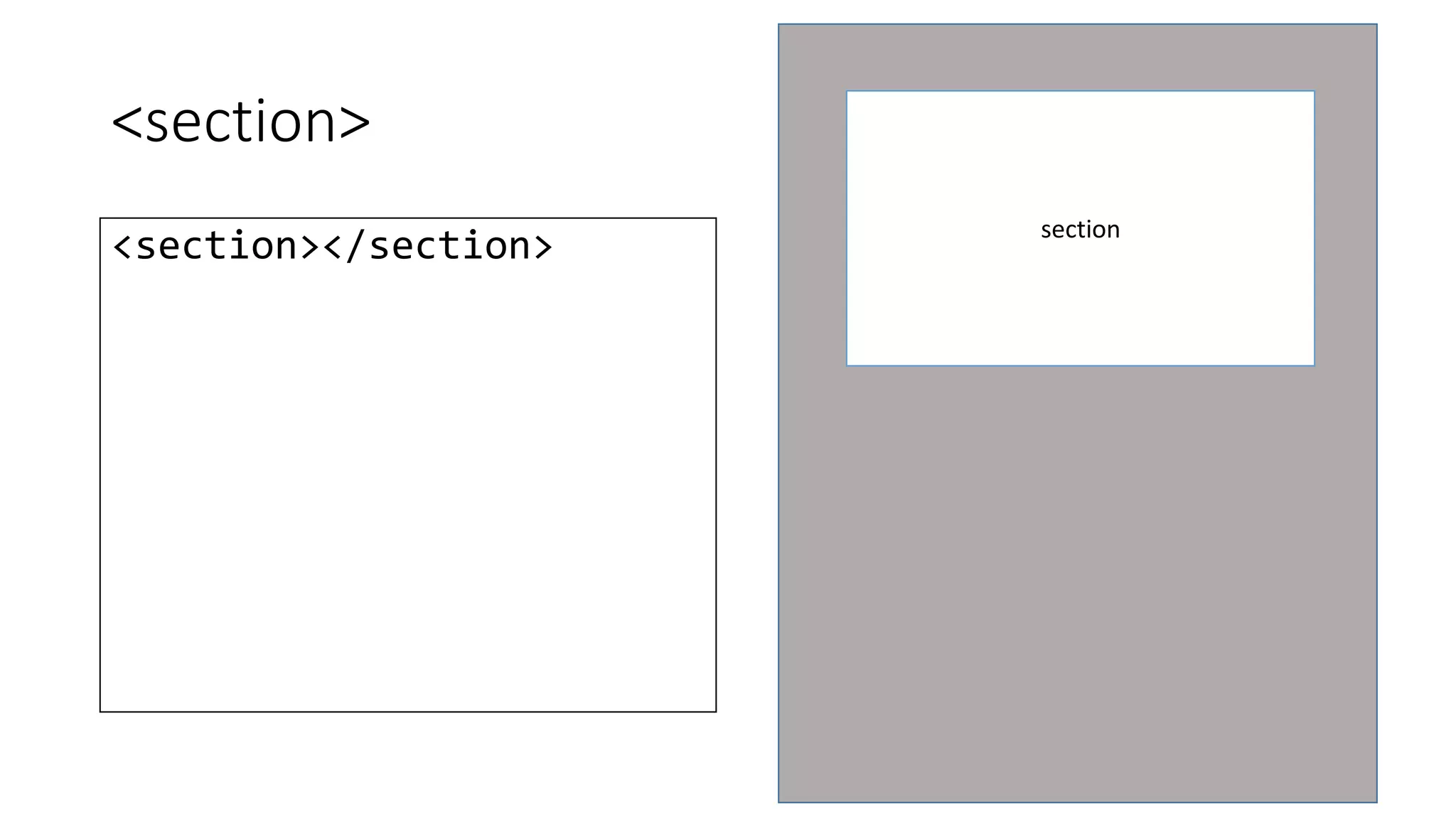 <section>

<section></section>

section